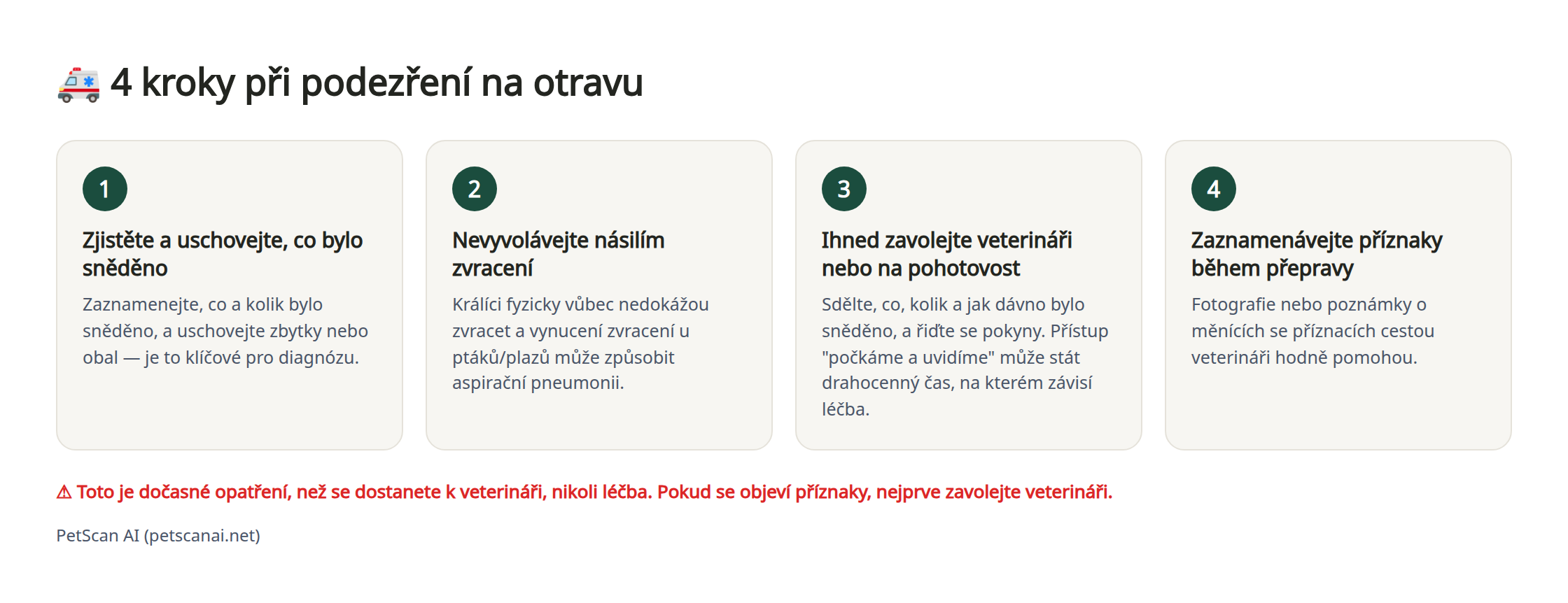 🚑 4 kroky při podezření na otravu

1

Zjistěte a uschovejte, co bylo snědeno

Zaznamenejte, co a kolik bylo snědeno, a uschovejte zbytky nebo obal — je to klíčové pro diagnózu.

2

Nevyvolávejte násilím zvracení

Králíci fyzicky vůbec nedokážou zvracet a vynucení zvracení u ptáků/plazů může způsobit aspirační pneumonii.

3

Ihned zavolejte veterináři nebo na pohotovost

Sdělte, co, kolik a jak dávno bylo snědeno, a řiďte se pokyny. Přístup "počkáme a uvidíme" může stát drahocenný čas, na kterém závisí léčba.

4

Zaznamenávejte příznaky během přepravy

Fotografie nebo poznámky o měnících se příznacích cestou veterináři hodně pomohou.

⚠ Toto je dočasné opatření, než se dostanete k veterináři, nikoli léčba. Pokud se objeví příznaky, nejprve zavolejte veterináři.

PetScan AI (petscanai.net)